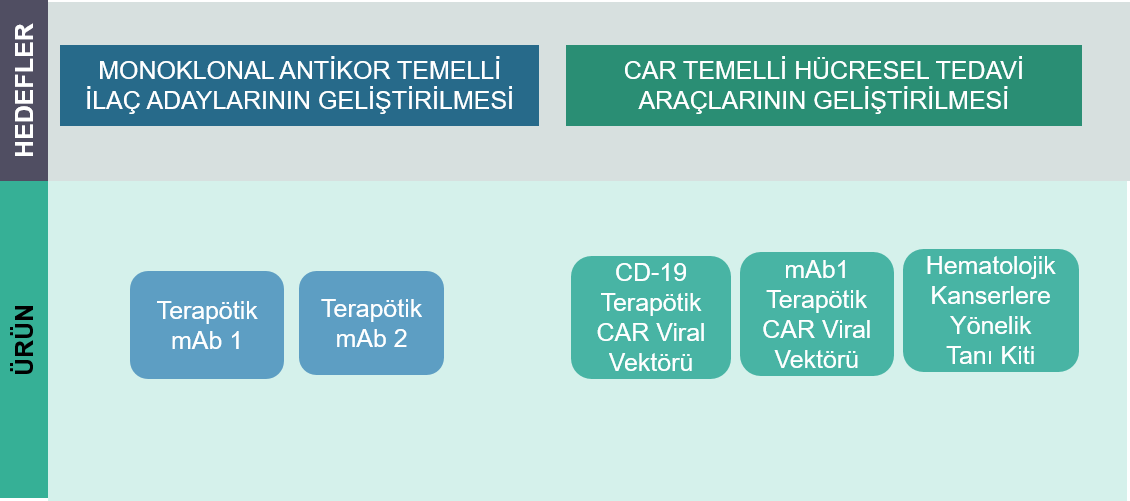 HEDEFLER

MONOKLONAL ANTİKOR TEMELLİ İLAÇ ADAYLARININ GELİŞTİRİLMESİ

CAR TEMELLİ HÜCRESEL TEDAVİ ARAÇLARININ GELİŞTİRİLMESİ

ÜRÜN

Terapötik mAb 1

Terapötik mAb 2

CD-19 Terapötik CAR Viral Vektörü

mAb1 Terapötik CAR Viral Vektörü

Hematolojik Kanserlere Yönelik Tanı Kiti